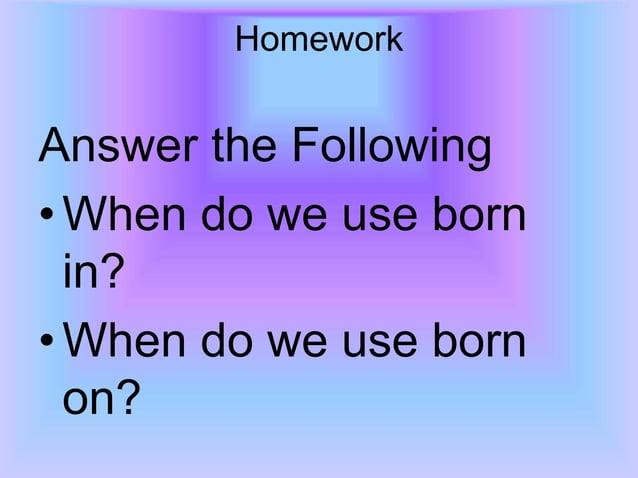 Homework

Answer the Following

• When do we use born in?

• When do we use born on?